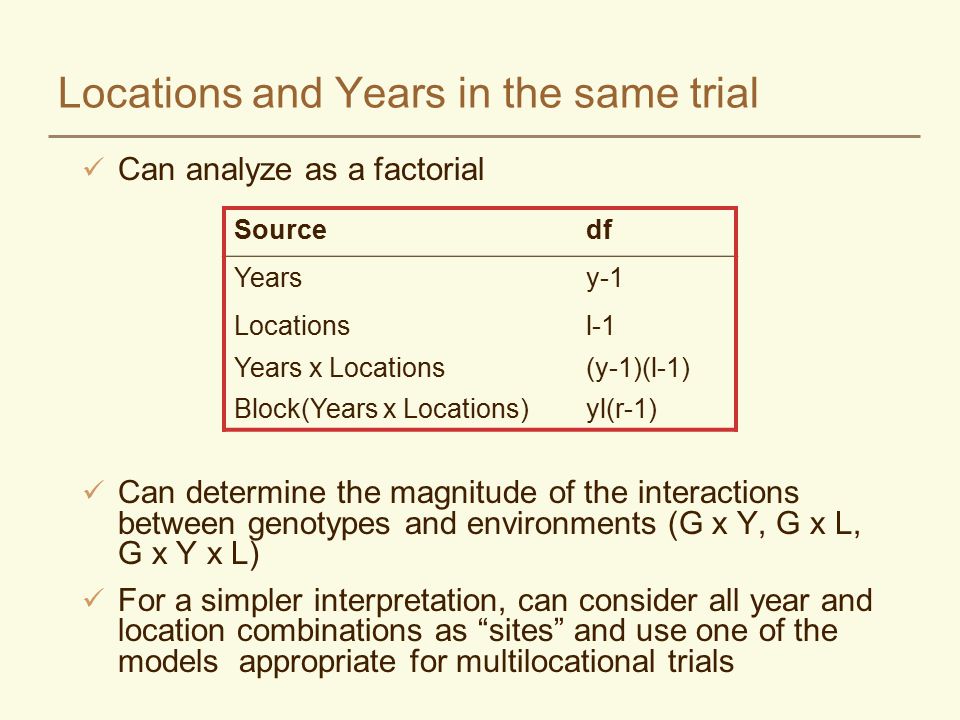 Locations and Years in the same trial

✓ Can analyze as a factorial

| Source | df |
|---|---|
| Years | y-1 |
| Locations | l-1 |
| Years x Locations | (y-1)(l-1) |
| Block(Years x Locations) | yl(r-1) |

✓ Can determine the magnitude of the interactions between genotypes and environments (G x Y, G x L, G x Y x L)

✓ For a simpler interpretation, can consider all year and location combinations as “sites” and use one of the models appropriate for multilocational trials